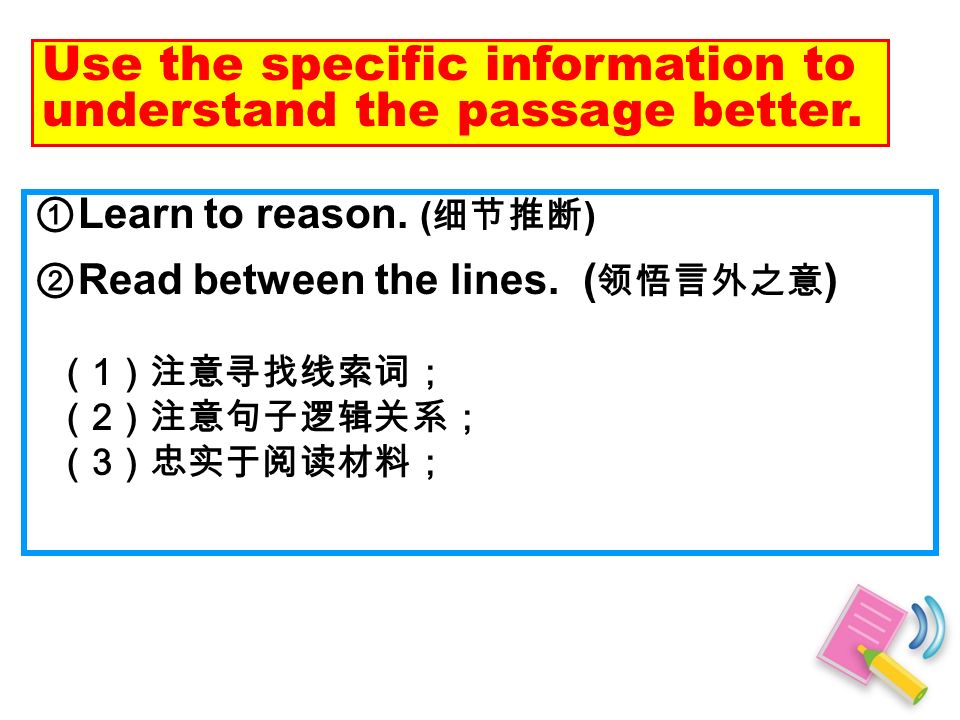 Use the specific information to understand the passage better.

①Learn to reason. (细节推断)

②Read between the lines. (领悟言外之意)

（1）注意寻找线索词；
（2）注意句子逻辑关系；
（3）忠实于阅读材料；